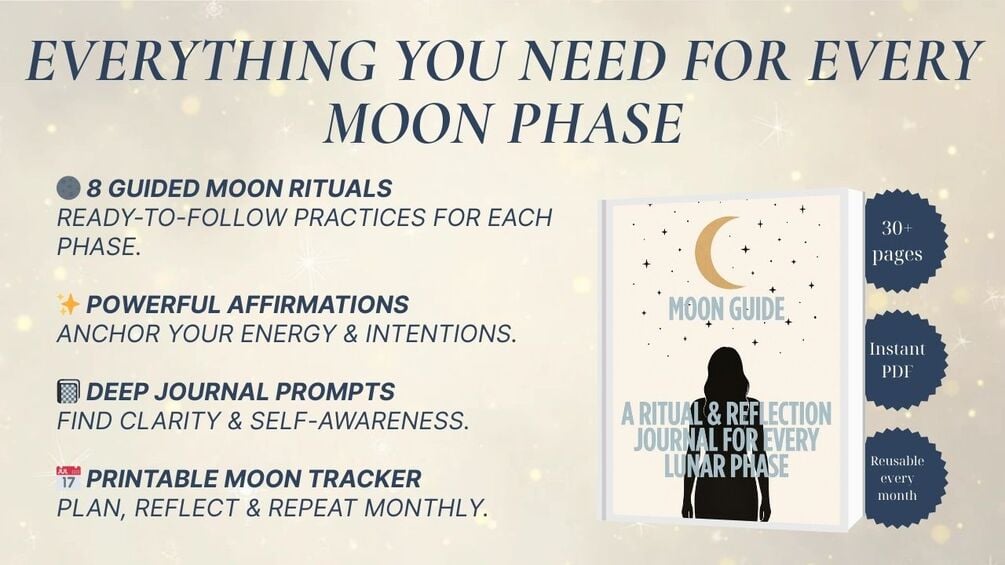 EVERYTHING YOU NEED FOR EVERY MOON PHASE

🌑 8 GUIDED MOON RITUALS
READY-TO-FOLLOW PRACTICES FOR EACH PHASE.

✨ POWERFUL AFFIRMATIONS
ANCHOR YOUR ENERGY & INTENTIONS.

📓 DEEP JOURNAL PROMPTS
FIND CLARITY & SELF-AWARENESS.

📅 PRINTABLE MOON TRACKER
PLAN, REFLECT & REPEAT MONTHLY.

MOON GUIDE

A RITUAL & REFLECTION JOURNAL FOR EVERY LUNAR PHASE

30+ pages

Instant PDF

Reusable every month